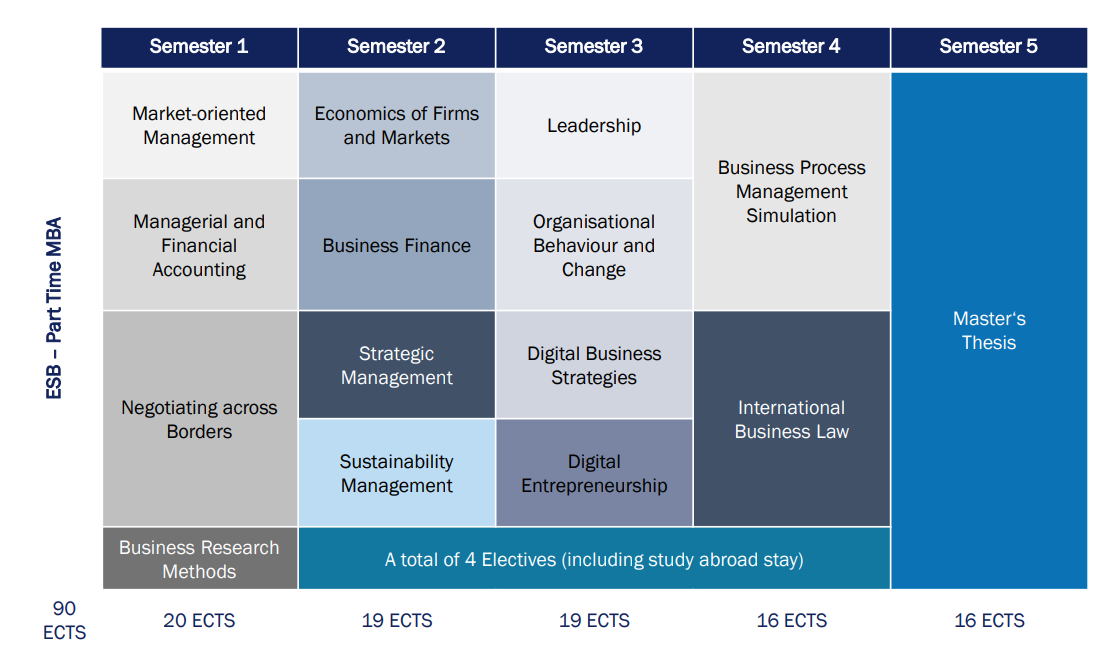 ESB – Part Time MBA

| Semester 1 | Semester 2 | Semester 3 | Semester 4 | Semester 5 |
|---|---|---|---|---|
| Market-oriented Management | Economics of Firms and Markets | Leadership | Business Process Management Simulation | Master's Thesis |
| Managerial and Financial Accounting | Business Finance | Organisational Behaviour and Change | | |
| Negotiating across Borders | Strategic Management | Digital Business Strategies | International Business Law | |
| | Sustainability Management | Digital Entrepreneurship | | |
| Business Research Methods | A total of 4 Electives (including study abroad stay) | | | |
| 20 ECTS | 19 ECTS | 19 ECTS | 16 ECTS | 16 ECTS |

90 ECTS